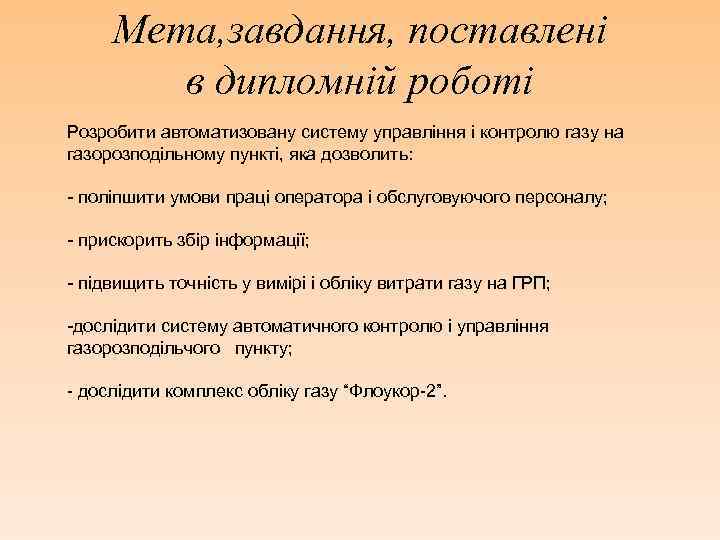 Мета,завдання, поставлені в дипломній роботі

Розробити автоматизовану систему управління і контролю газу на газорозподільному пункті, яка дозволить:

- поліпшити умови праці оператора і обслуговуючого персоналу;

- прискорить збір інформації;

- підвищить точність у вимірі і обліку витрати газу на ГРП;

-дослідити систему автоматичного контролю і управління газорозподільчого пункту;

- дослідити комплекс обліку газу “Флоукор-2”.